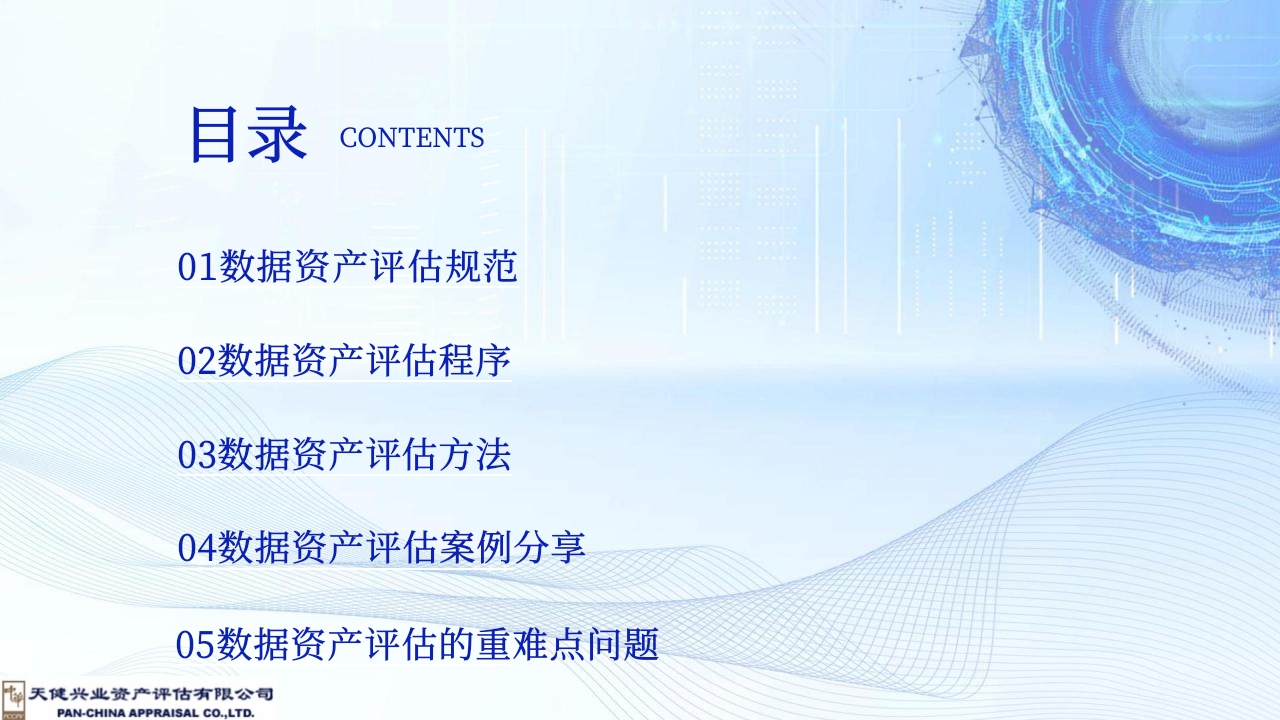 目录 CONTENTS

01数据资产评估规范

02数据资产评估程序

03数据资产评估方法

04数据资产评估案例分享

05数据资产评估的重难点问题

天健兴业资产评估有限公司
PAN-CHINA APPRAISAL CO.,LTD.